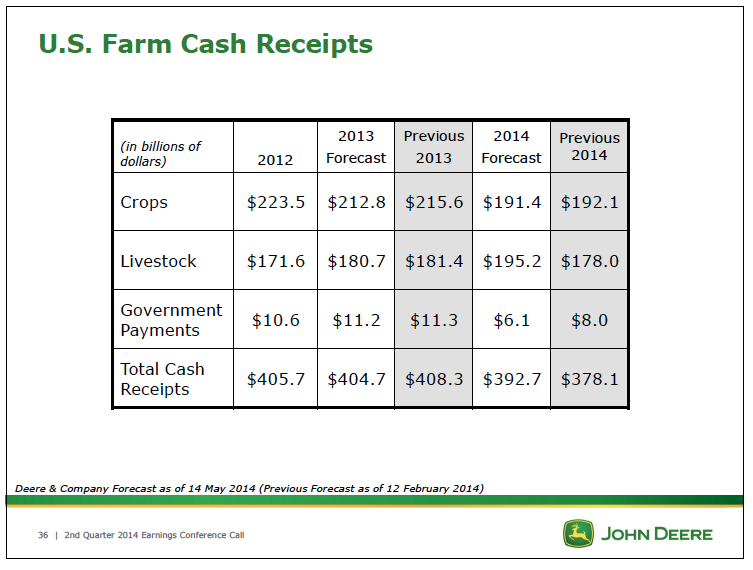 U.S. Farm Cash Receipts

| (in billions of dollars) | 2012 | 2013 Forecast | Previous 2013 | 2014 Forecast | Previous 2014 |
|---|---|---|---|---|---|
| Crops | \$223.5 | \$212.8 | \$215.6 | \$191.4 | \$192.1 |
| Livestock | \$171.6 | \$180.7 | \$181.4 | \$195.2 | \$178.0 |
| Government Payments | \$10.6 | \$11.2 | \$11.3 | \$6.1 | \$8.0 |
| Total Cash Receipts | \$405.7 | \$404.7 | \$408.3 | \$392.7 | \$378.1 |

Deere & Company Forecast as of 14 May 2014 (Previous Forecast as of 12 February 2014)

36 | 2nd Quarter 2014 Earnings Conference Call

JOHN DEERE